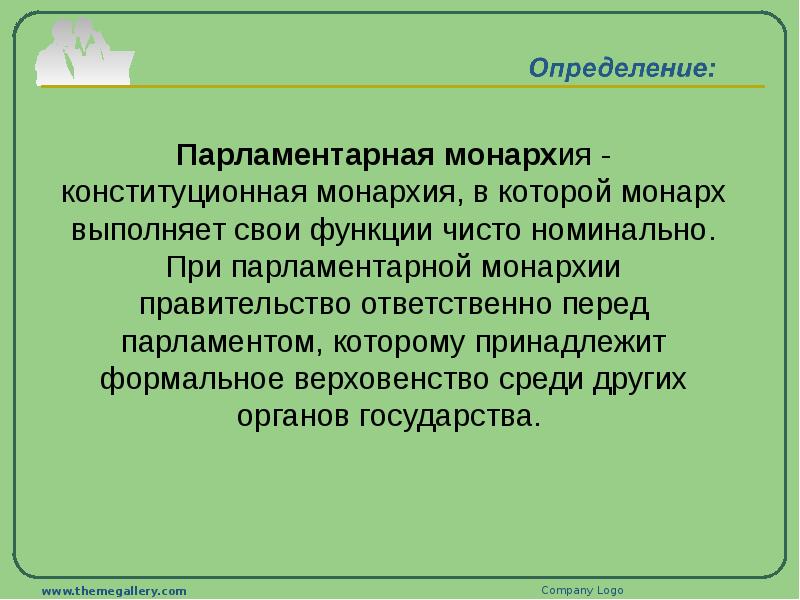 Определение:

Парламентарная монархия - конституционная монархия, в которой монарх выполняет свои функции чисто номинально. При парламентарной монархии правительство ответственно перед парламентом, которому принадлежит формальное верховенство среди других органов государства.

www.themegallery.com

Company Logo